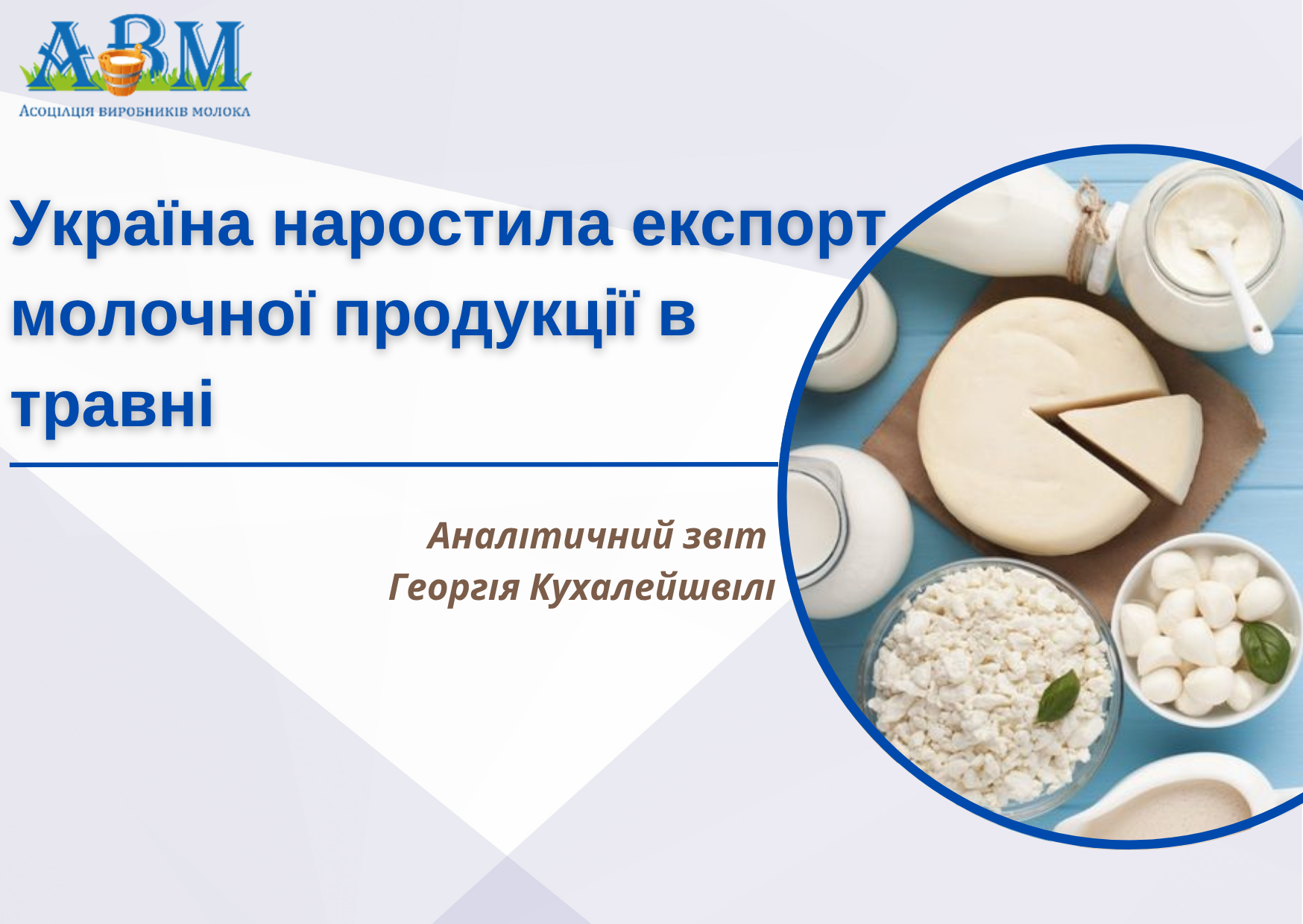 АВМ
Асоціація виробників молока

Україна наростила експорт молочної продукції в травні

Аналітичний звіт
Георгія Кухалейшвілі